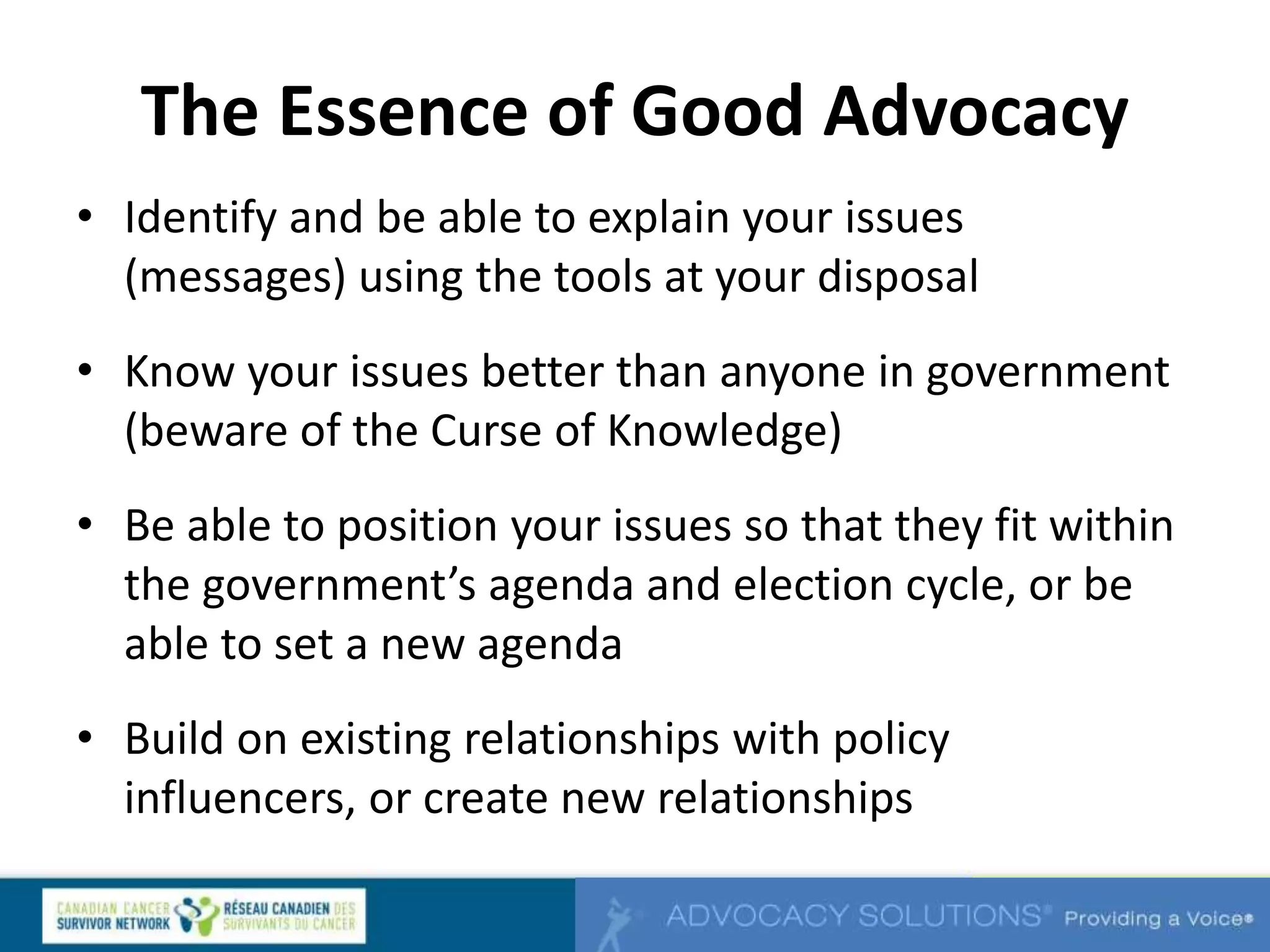 The Essence of Good Advocacy

• Identify and be able to explain your issues (messages) using the tools at your disposal

• Know your issues better than anyone in government (beware of the Curse of Knowledge)

• Be able to position your issues so that they fit within the government's agenda and election cycle, or be able to set a new agenda

• Build on existing relationships with policy influencers, or create new relationships

CANADIAN CANCER SURVIVOR NETWORK RÉSEAU CANADIEN DES SURVIVANTS DU CANCER

ADVOCACY SOLUTIONS® Providing a Voice®